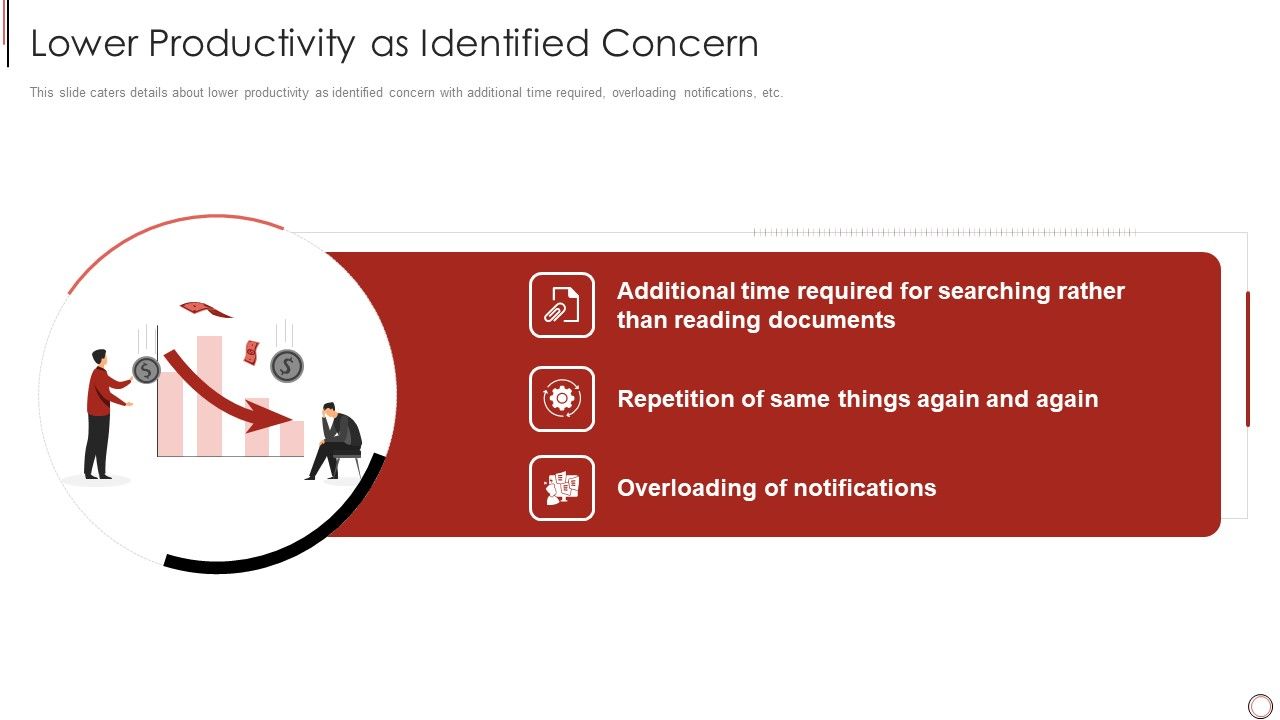 Lower Productivity as Identified Concern

This slide caters details about lower productivity as identified concern with additional time required, overloading notifications, etc.

Additional time required for searching rather than reading documents

Repetition of same things again and again

Overloading of notifications